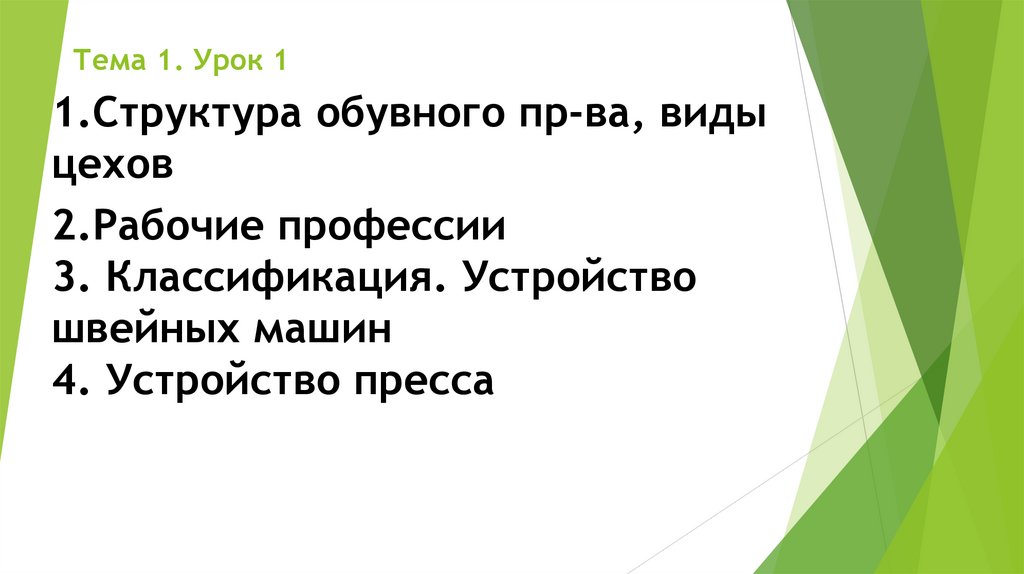 Тема 1. Урок 1

1.Структура обувного пр-ва, виды цехов

2.Рабочие профессии
3. Классификация. Устройство швейных машин
4. Устройство пресса